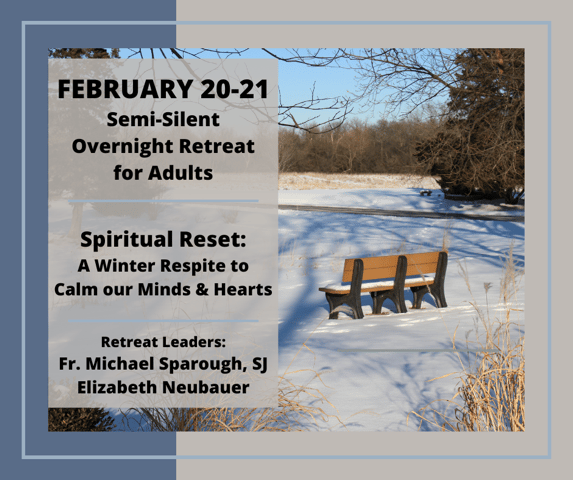 FEBRUARY 20-21
Semi-Silent Overnight Retreat for Adults

Spiritual Reset:
A Winter Respite to Calm our Minds & Hearts

Retreat Leaders:
Fr. Michael Sparough, SJ
Elizabeth Neubauer